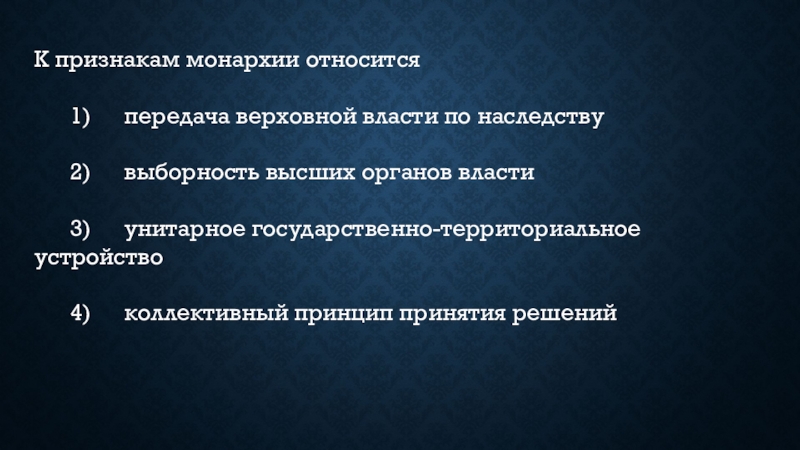 К признакам монархии относится

1) передача верховной власти по наследству

2) выборность высших органов власти

3) унитарное государственно-территориальное устройство

4) коллективный принцип принятия решений